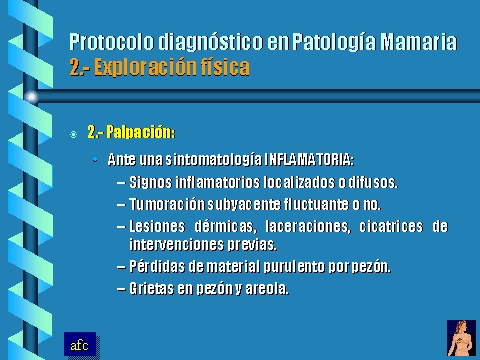 Protocolo diagnóstico en Patología Mamaria
2.- Exploración física

2.- Palpación:

Ante una sintomatología INFLAMATORIA:

– Signos inflamatorios localizados o difusos.
– Tumoración subyacente fluctuante o no.
– Lesiones dérmicas, laceraciones, cicatrices de intervenciones previas.
– Pérdidas de material purulento por pezón.
– Grietas en pezón y areola.

afc